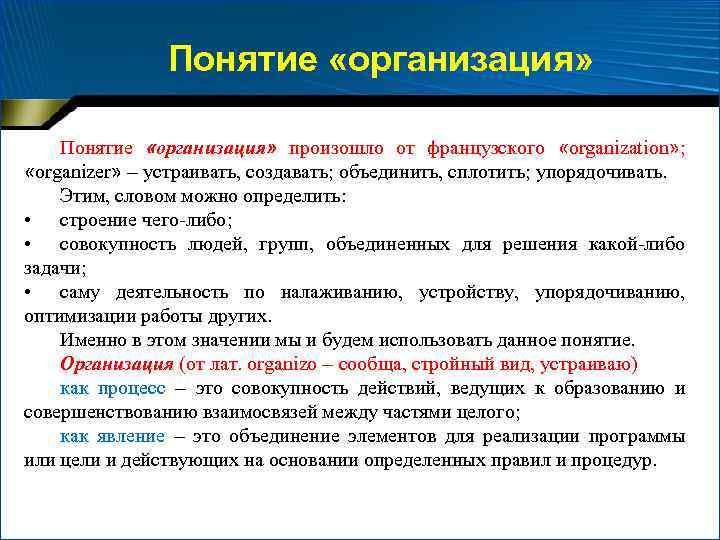 Понятие «организация»

Понятие «организация» произошло от французского «organization»; «organizer» – устраивать, создавать; объединить, сплотить; упорядочивать.

Этим, словом можно определить:

• строение чего-либо;

• совокупность людей, групп, объединенных для решения какой-либо задачи;

• саму деятельность по налаживанию, устройству, упорядочиванию, оптимизации работы других.

Именно в этом значении мы и будем использовать данное понятие.

Организация (от лат. organizo – сообща, стройный вид, устраиваю)

как процесс – это совокупность действий, ведущих к образованию и совершенствованию взаимосвязей между частями целого;

как явление – это объединение элементов для реализации программы или цели и действующих на основании определенных правил и процедур.